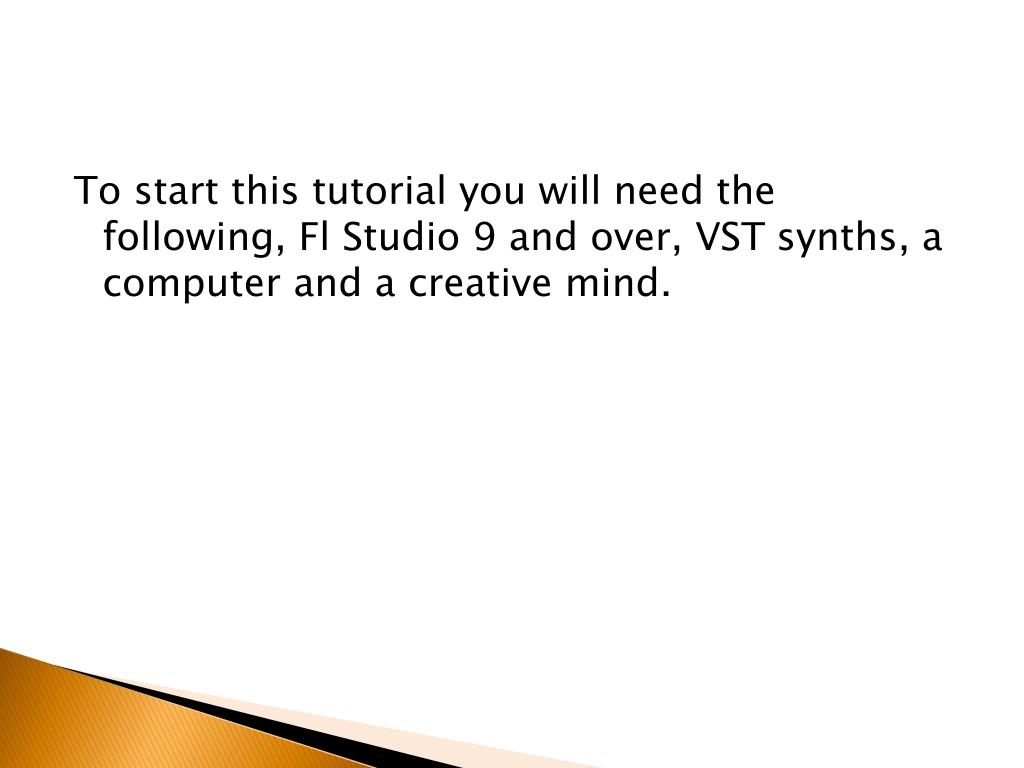 To start this tutorial you will need the following, Fl Studio 9 and over, VST synths, a computer and a creative mind.